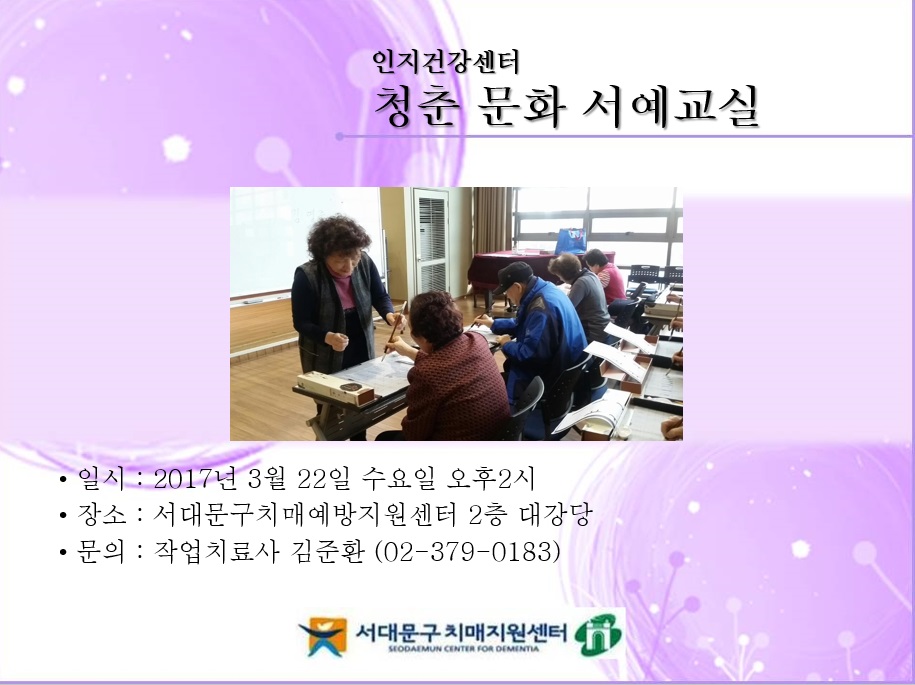 인지건강센터
청춘 문화 서예교실

• 일시 : 2017년 3월 22일 수요일 오후2시
• 장소 : 서대문구치매예방지원센터 2층 대강당
• 문의 : 작업치료사 김준환 (02-379-0183)

서대문구 치매지원센터
SEODAEMUN CENTER FOR DEMENTIA